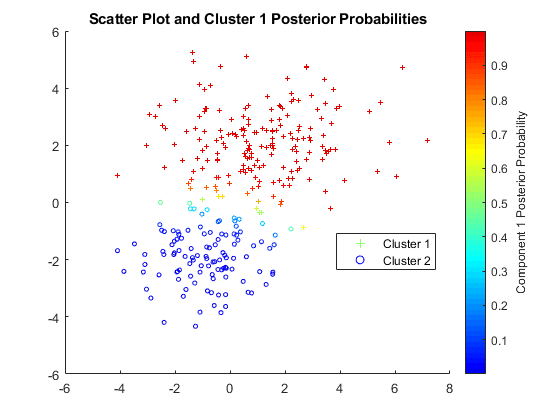 Scatter Plot and Cluster 1 Posterior Probabilities

6
4
2
0
-2
-4
-6

-6 -4 -2 0 2 4 6 8

Cluster 1
Cluster 2

0.9
0.8
0.7
0.6
0.5
0.4
0.3
0.2
0.1

Component 1 Posterior Probability